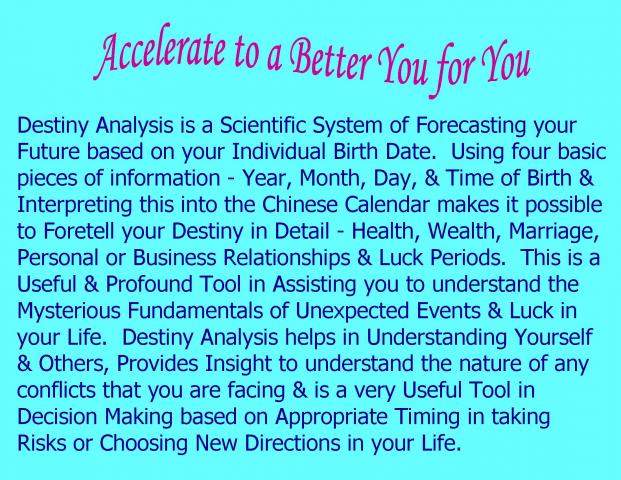 Accelerate to a Better You for You

Destiny Analysis is a Scientific System of Forecasting your Future based on your Individual Birth Date. Using four basic pieces of information - Year, Month, Day, & Time of Birth & Interpreting this into the Chinese Calendar makes it possible to Foretell your Destiny in Detail - Health, Wealth, Marriage, Personal or Business Relationships & Luck Periods. This is a Useful & Profound Tool in Assisting you to understand the Mysterious Fundamentals of Unexpected Events & Luck in your Life. Destiny Analysis helps in Understanding Yourself & Others, Provides Insight to understand the nature of any conflicts that you are facing & is a very Useful Tool in Decision Making based on Appropriate Timing in taking Risks or Choosing New Directions in your Life.